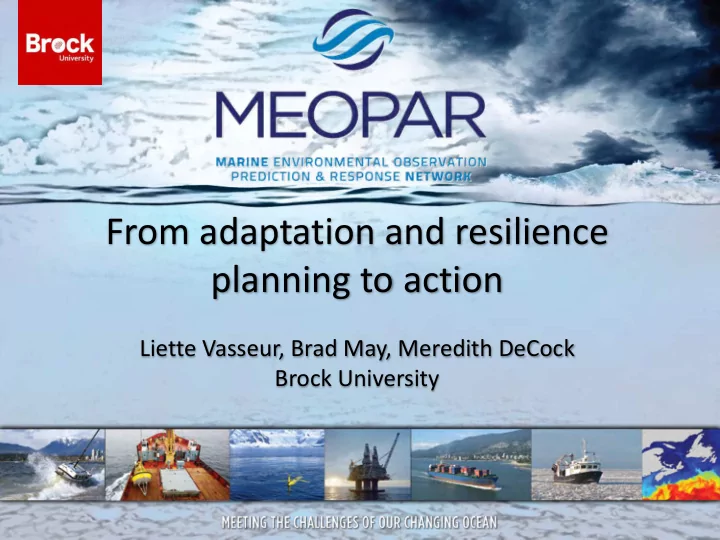 Brock University

MEOPAR

MARINE ENVIRONMENTAL OBSERVATION PREDICTION & RESPONSE NETWORK

From adaptation and resilience planning to action

Liette Vasseur, Brad May, Meredith DeCock
Brock University

MEETING THE CHALLENGES OF OUR CHANGING OCEAN